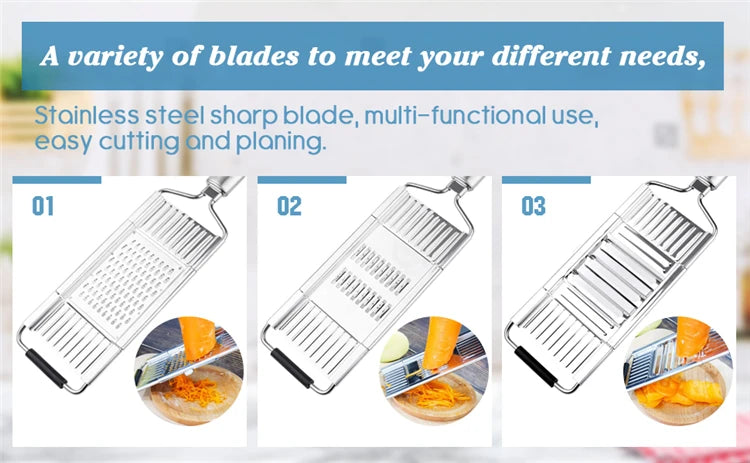 A variety of blades to meet your different needs,

Stainless steel sharp blade, multi-functional use, easy cutting and planing.

01

02

03